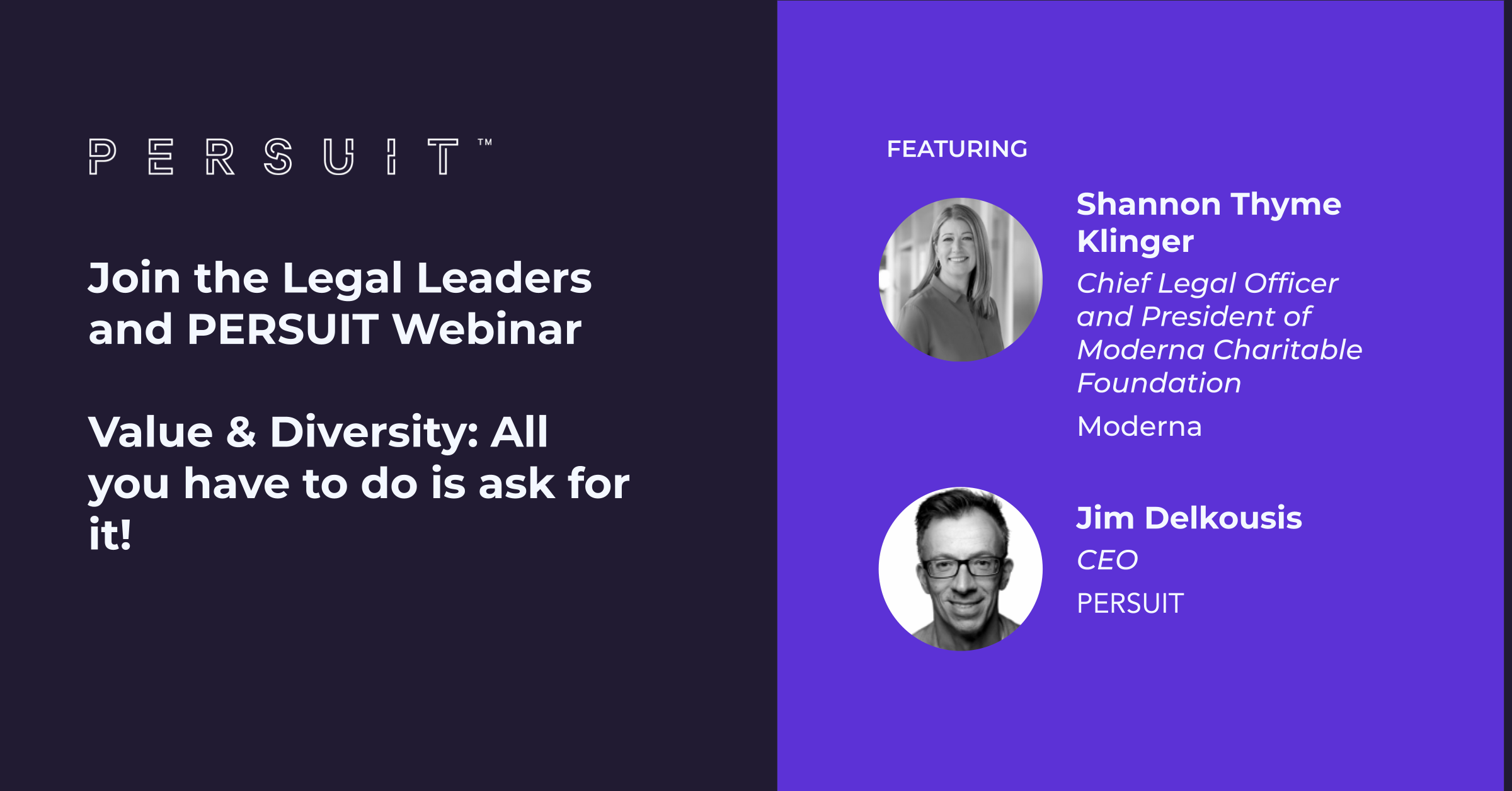 PERSUIT™

Join the Legal Leaders and PERSUIT Webinar

Value & Diversity: All you have to do is ask for it!

FEATURING

Shannon Thyme Klinger
Chief Legal Officer and President of Moderna Charitable Foundation
Moderna

Jim Delkousis
CEO
PERSUIT